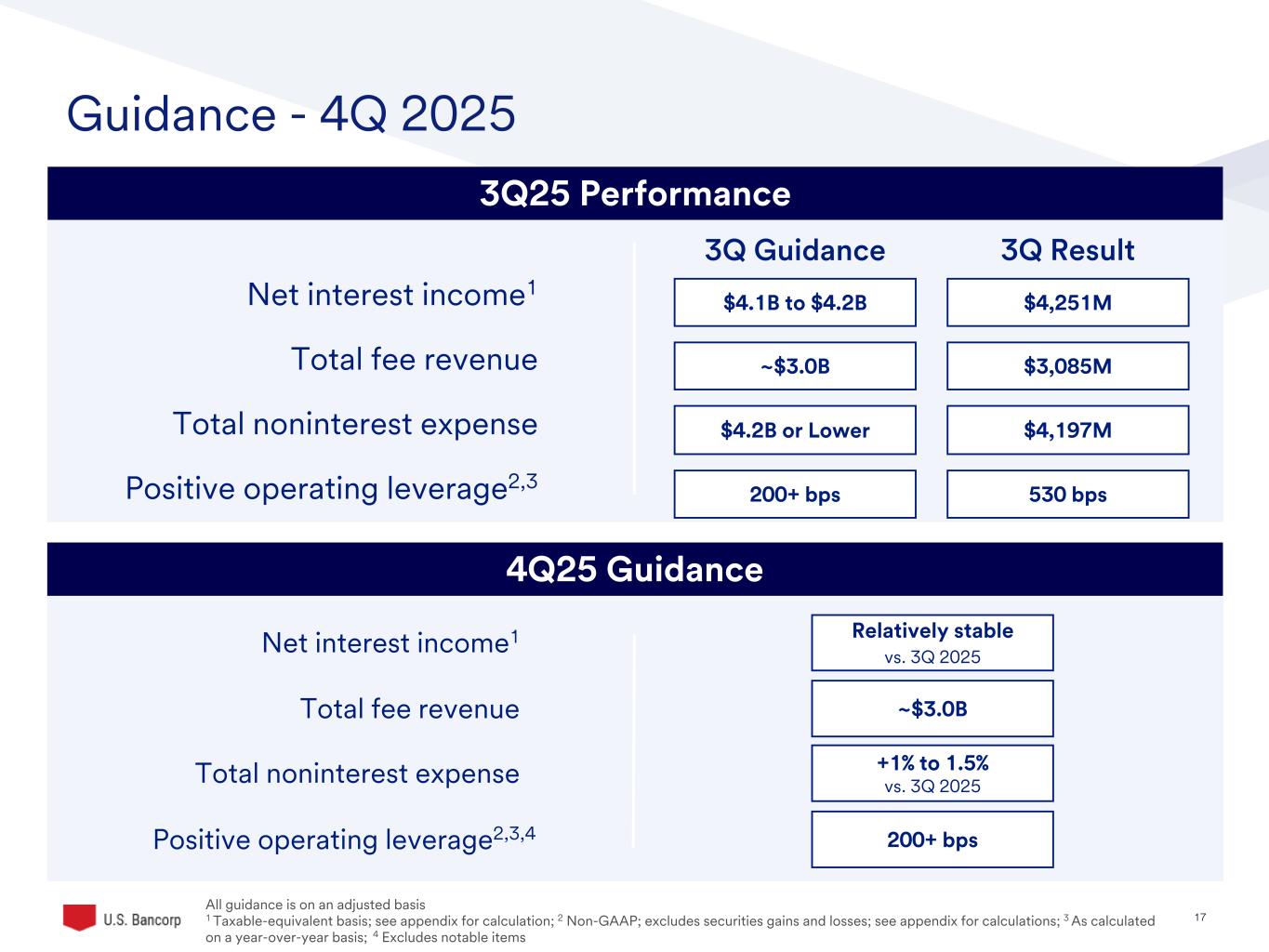 Guidance - 4Q 2025

3Q25 Performance

| | 3Q Guidance | 3Q Result |
|---|---|---|
| Net interest income$^1$ | \$4.1B to \$4.2B | \$4,251M |
| Total fee revenue | ~\$3.0B | \$3,085M |
| Total noninterest expense | \$4.2B or Lower | \$4,197M |
| Positive operating leverage$^{2,3}$ | 200+ bps | 530 bps |

4Q25 Guidance

| | |
|---|---|
| Net interest income$^1$ | Relatively stable vs. 3Q 2025 |
| Total fee revenue | ~\$3.0B |
| Total noninterest expense | +1% to 1.5% vs. 3Q 2025 |
| Positive operating leverage$^{2,3,4}$ | 200+ bps |

U.S. Bancorp

All guidance is on an adjusted basis
$^1$ Taxable-equivalent basis; see appendix for calculation; $^2$ Non-GAAP; excludes securities gains and losses; see appendix for calculations; $^3$ As calculated on a year-over-year basis; $^4$ Excludes notable items

17